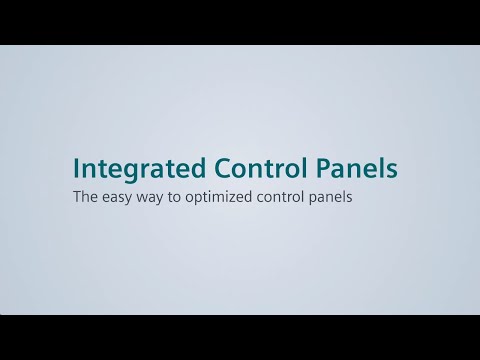 Integrated Control Panels
The easy way to optimized control panels